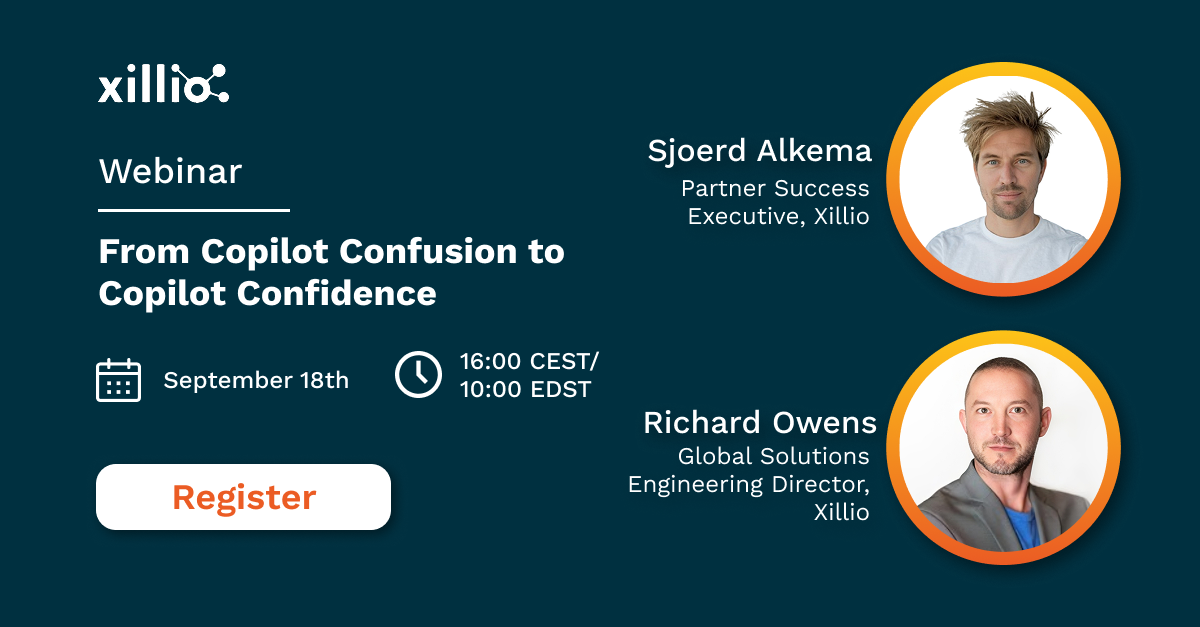 xillio

Webinar

From Copilot Confusion to Copilot Confidence

September 18th

16:00 CEST/
10:00 EDST

Register

Sjoerd Alkema
Partner Success Executive, Xillio

Richard Owens
Global Solutions Engineering Director, Xillio